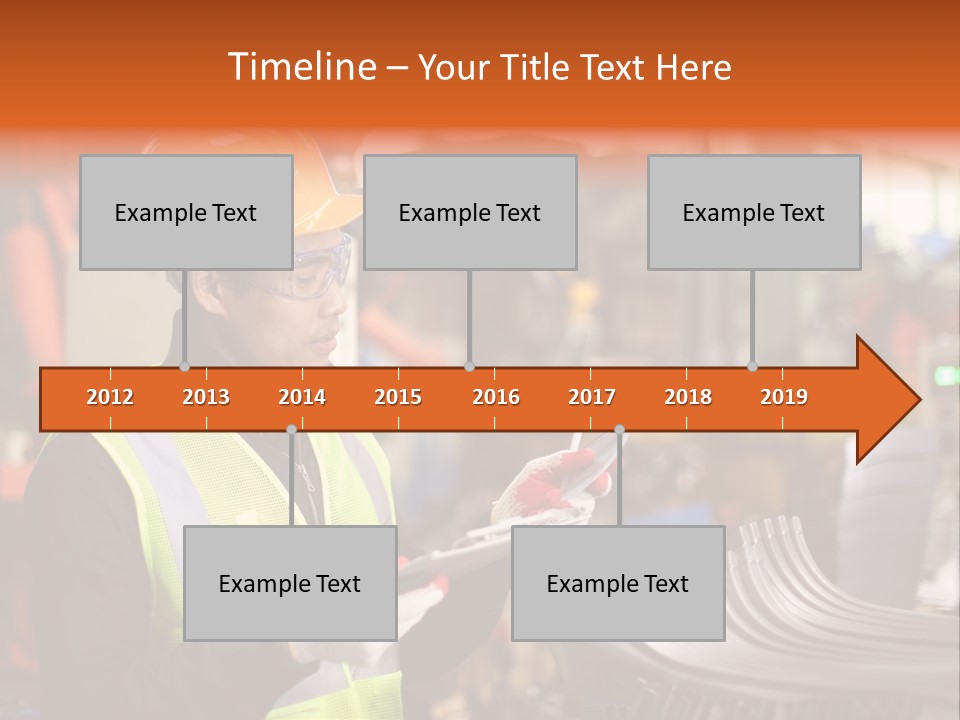 Timeline – Your Title Text Here

Example Text

Example Text

Example Text

2012 2013 2014 2015 2016 2017 2018 2019

Example Text

Example Text